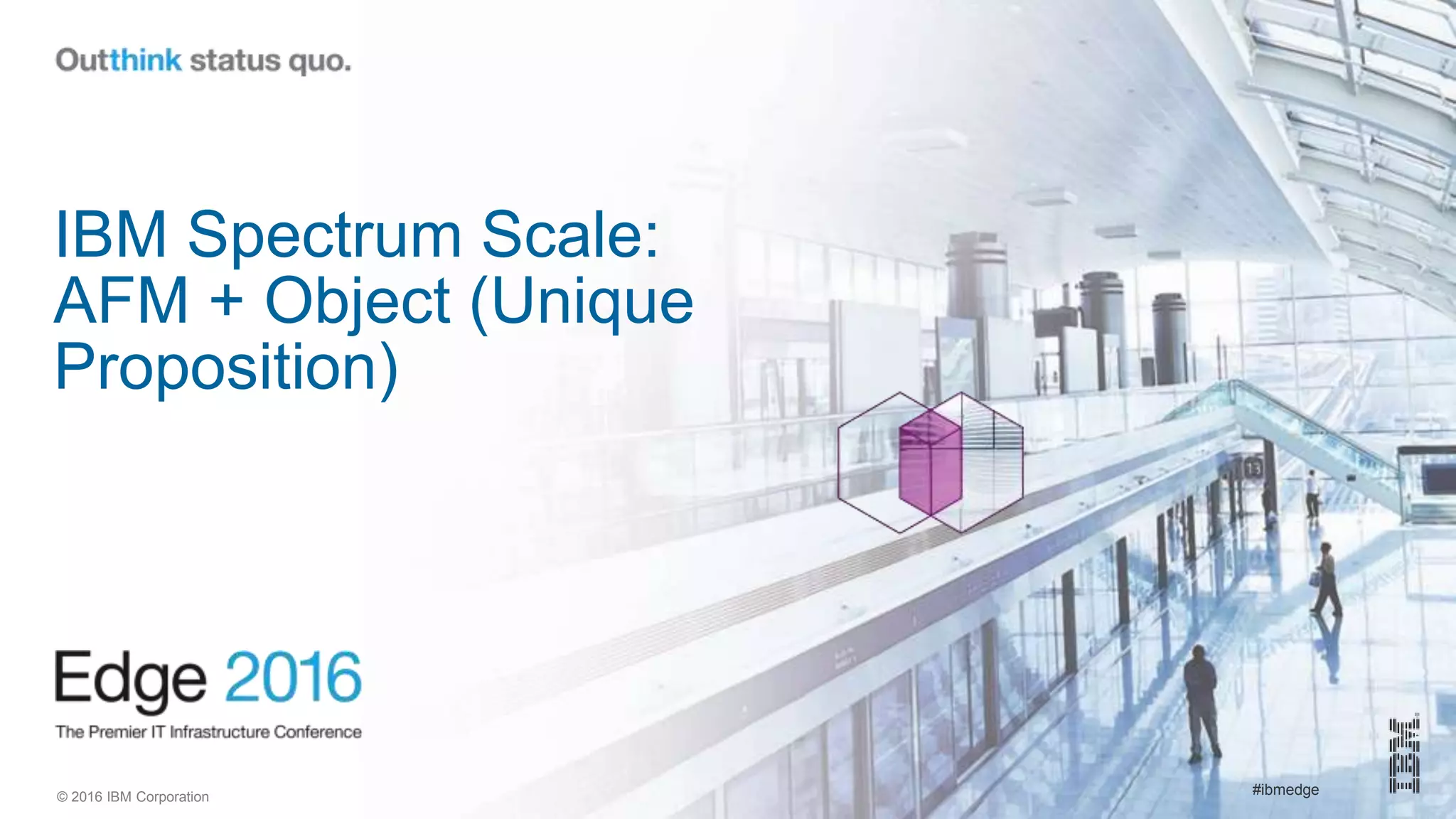 Outthink status quo.

IBM Spectrum Scale: AFM + Object (Unique Proposition)

Edge 2016

The Premier IT Infrastructure Conference

© 2016 IBM Corporation

#ibmedge

IBM